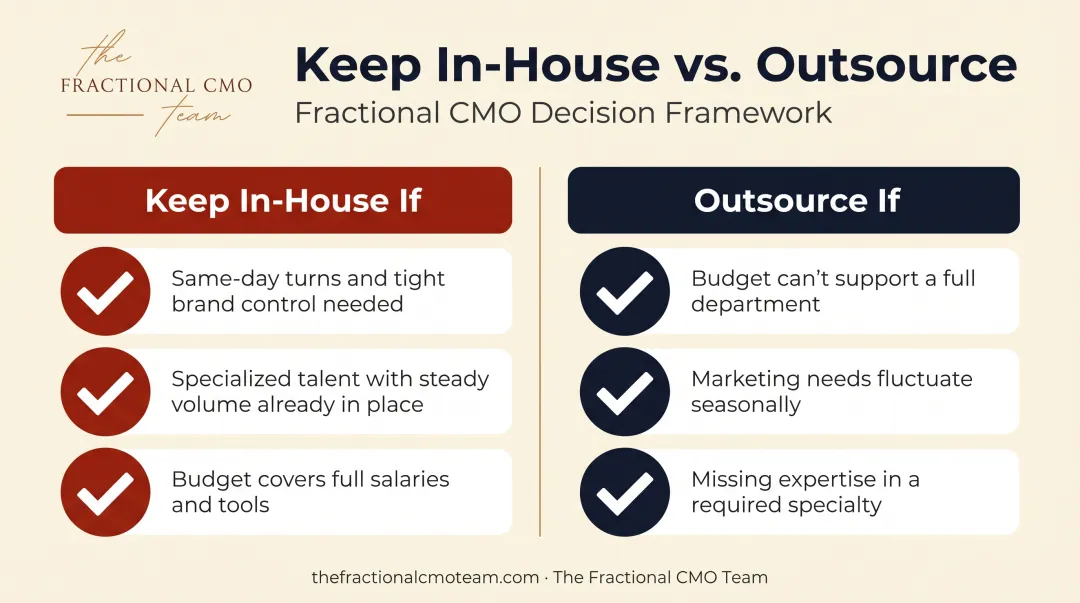 the
FRACTIONAL CMO
Team

Keep In-House vs. Outsource
Fractional CMO Decision Framework

Keep In-House If

Same-day turns and tight brand control needed

Specialized talent with steady volume already in place

Budget covers full salaries and tools

Outsource If

Budget can't support a full department

Marketing needs fluctuate seasonally

Missing expertise in a required specialty

thefractionalcmoteam.com · The Fractional CMO Team